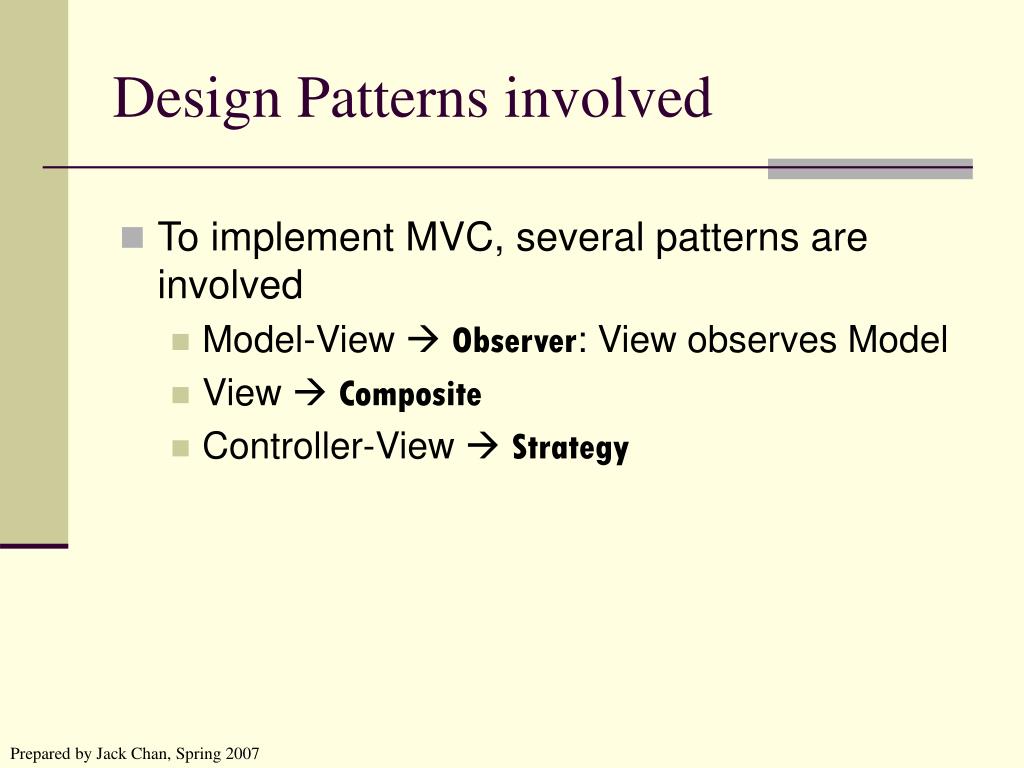 Design Patterns involved

To implement MVC, several patterns are involved

Model-View → Observer: View observes Model

View → Composite

Controller-View → Strategy

Prepared by Jack Chan, Spring 2007